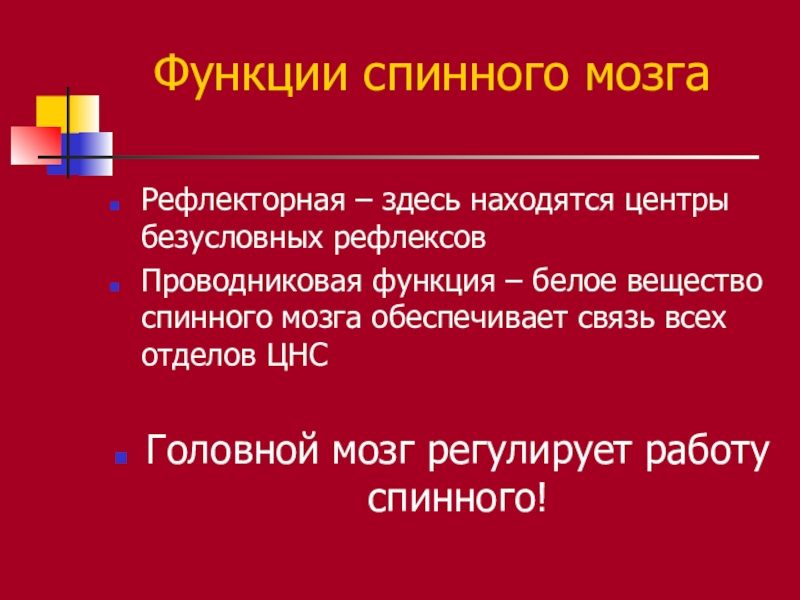 Функции спинного мозга

Рефлекторная – здесь находятся центры безусловных рефлексов

Проводниковая функция – белое вещество спинного мозга обеспечивает связь всех отделов ЦНС

Головной мозг регулирует работу спинного!